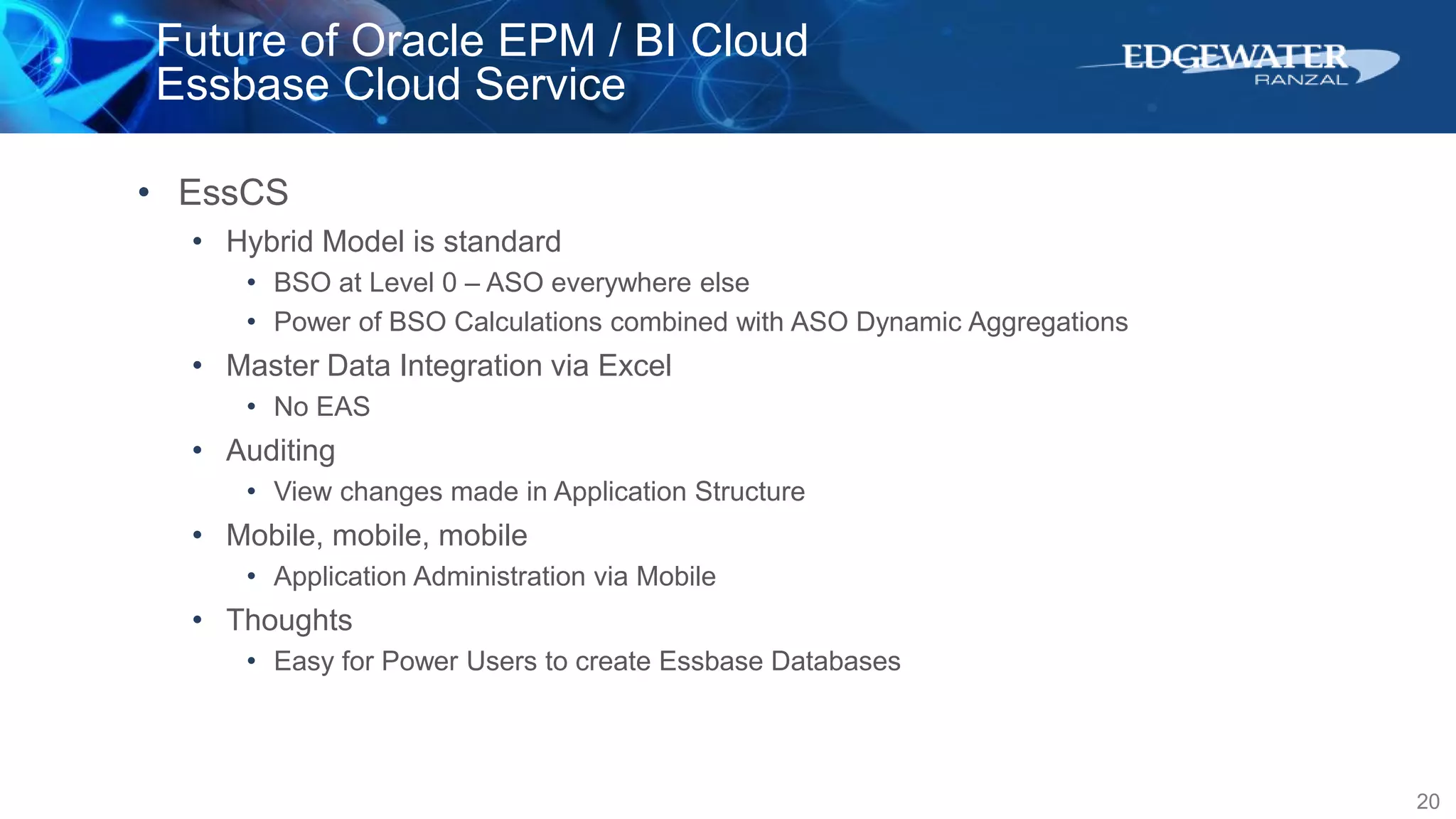 Future of Oracle EPM / BI Cloud
Essbase Cloud Service

EDGEWATER
RANZAL

• EssCS
  • Hybrid Model is standard
    • BSO at Level 0 – ASO everywhere else
    • Power of BSO Calculations combined with ASO Dynamic Aggregations
  • Master Data Integration via Excel
    • No EAS
  • Auditing
    • View changes made in Application Structure
  • Mobile, mobile, mobile
    • Application Administration via Mobile
  • Thoughts
    • Easy for Power Users to create Essbase Databases

20